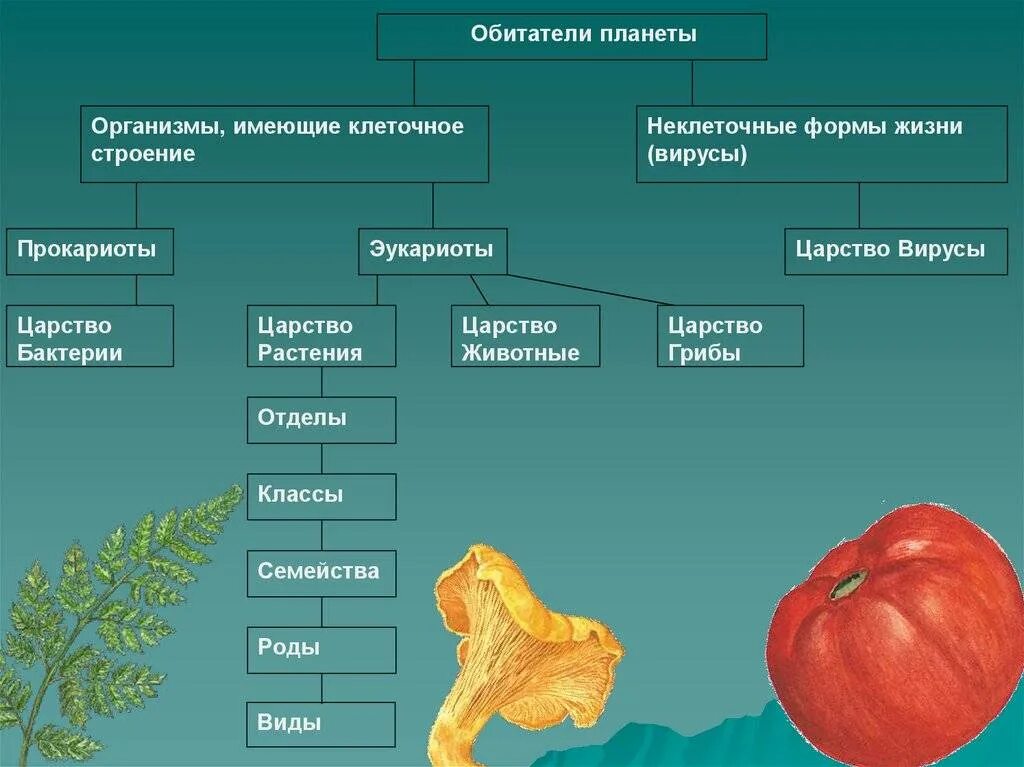 Обитатели планеты

Организмы, имеющие клеточное строение

Неклеточные формы жизни (вирусы)

Прокариоты

Эукариоты

Царство Вирусы

Царство Бактерии

Царство Растения

Царство Животные

Царство Грибы

Отделы

Классы

Семейства

Роды

Виды